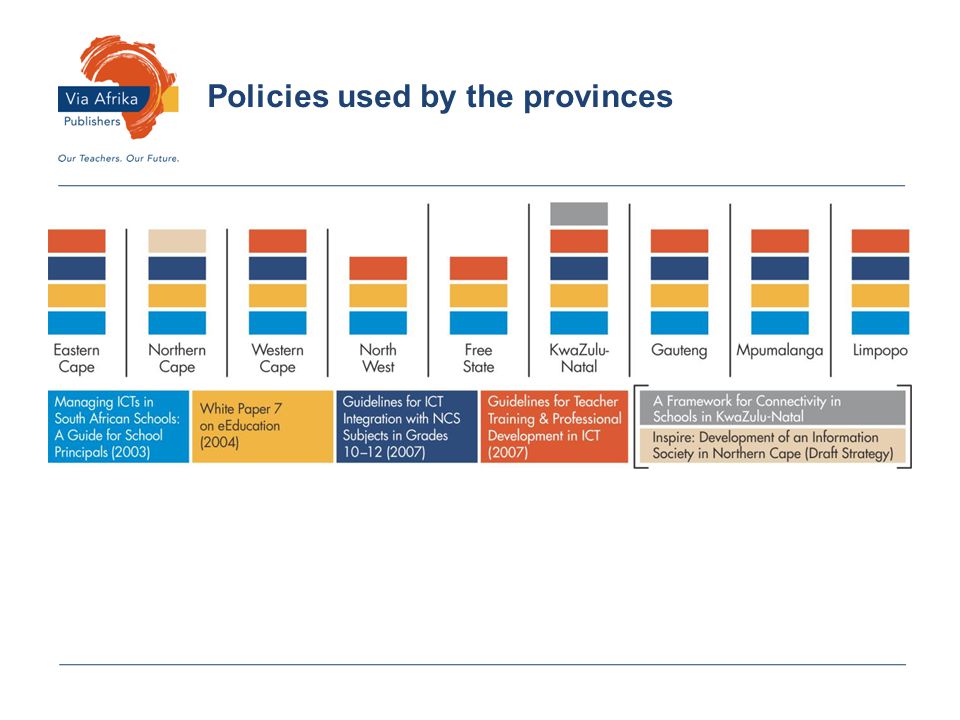 Via Afrika
Publishers
Our Teachers. Our Future.

Policies used by the provinces

Eastern Cape

Northern Cape

Western Cape

North West

Free State

KwaZulu-Natal

Gauteng

Mpumalanga

Limpopo

Managing ICTs in South African Schools: A Guide for School Principals (2003)

White Paper 7 on eEducation (2004)

Guidelines for ICT Integration with NCS Subjects in Grades 10–12 (2007)

Guidelines for Teacher Training & Professional Development in ICT (2007)

A Framework for Connectivity in Schools in KwaZulu-Natal

Inspire: Development of an Information Society in Northern Cape (Draft Strategy)